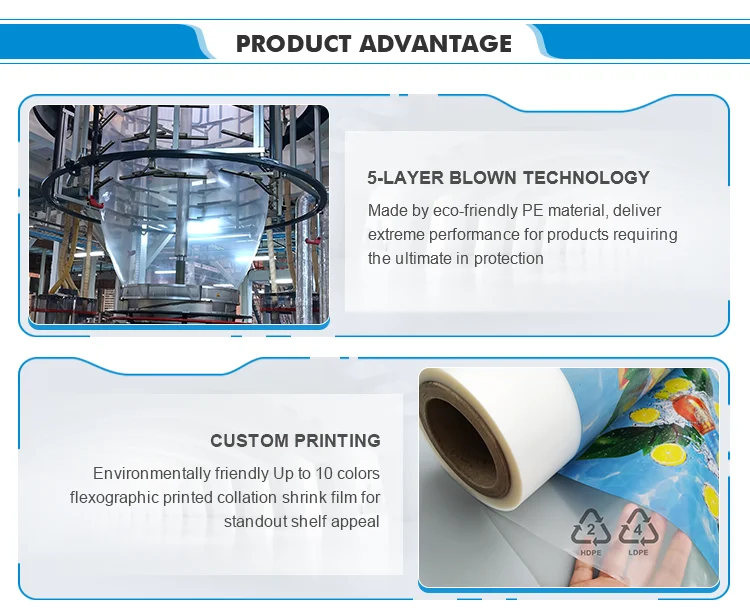 PRODUCT ADVANTAGE

5-LAYER BLOWN TECHNOLOGY

Made by eco-friendly PE material, deliver extreme performance for products requiring the ultimate in protection

CUSTOM PRINTING

Environmentally friendly Up to 10 colors flexographic printed collation shrink film for standout shelf appeal

2
HDPE

4
LDPE